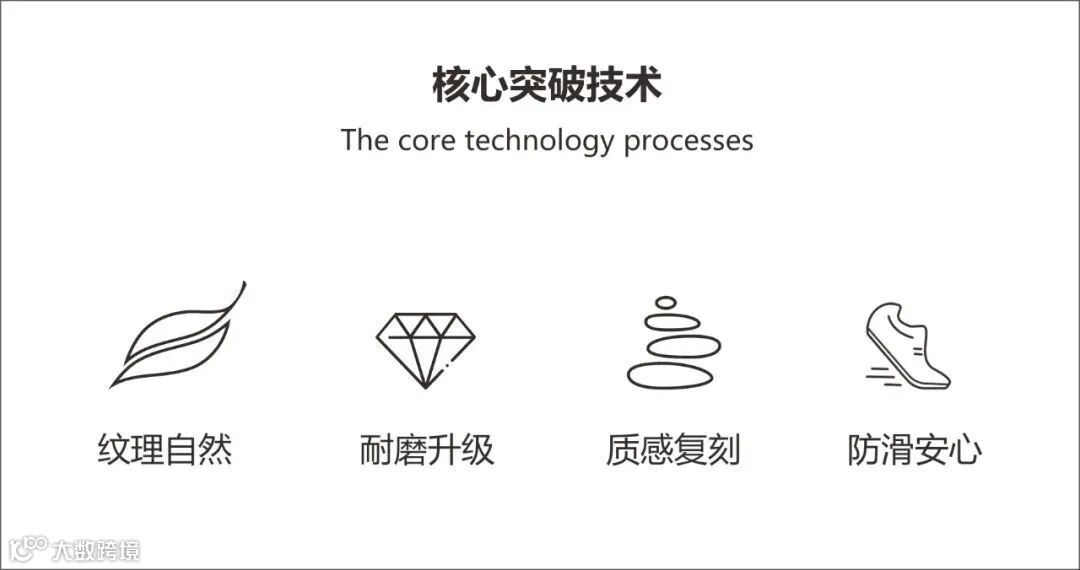 核心突破技术

The core technology processes

纹理自然

耐磨升级

质感复刻

防滑安心

大数跨境